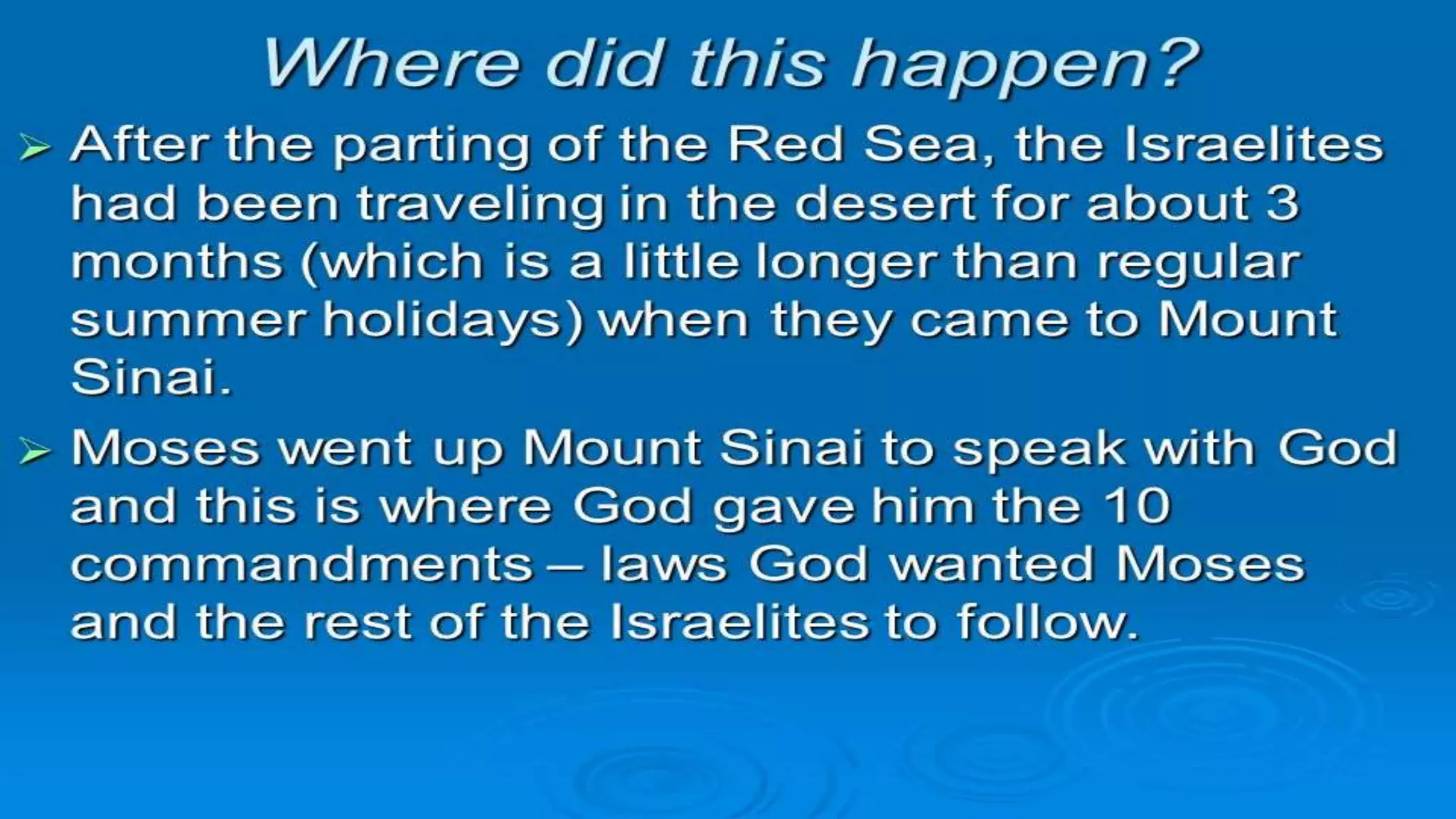 Where did this happen?

➢ After the parting of the Red Sea, the Israelites had been traveling in the desert for about 3 months (which is a little longer than regular summer holidays) when they came to Mount Sinai.

➢ Moses went up Mount Sinai to speak with God and this is where God gave him the 10 commandments – laws God wanted Moses and the rest of the Israelites to follow.